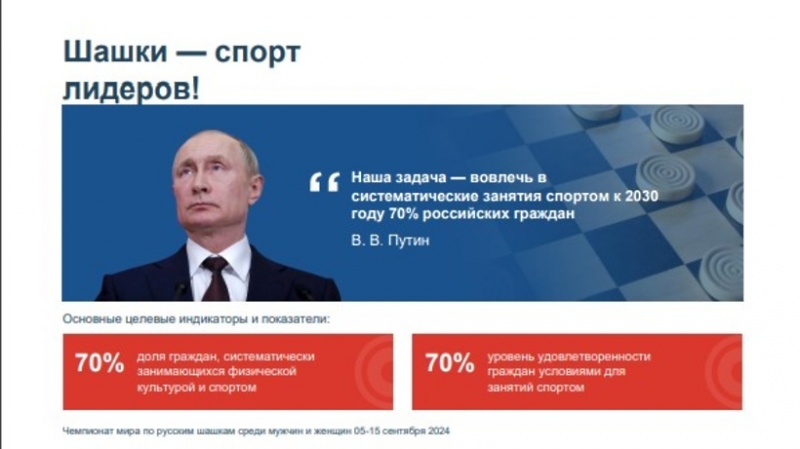 Шашки — спорт лидеров!

“ Наша задача — вовлечь в систематические занятия спортом к 2030 году 70% российских граждан

В. В. Путин

Основные целевые индикаторы и показатели:

70% доля граждан, систематически занимающихся физической культурой и спортом

70% уровень удовлетворенности граждан условиями для занятий спортом

Чемпионат мира по русским шашкам среди мужчин и женщин 05-15 сентября 2024